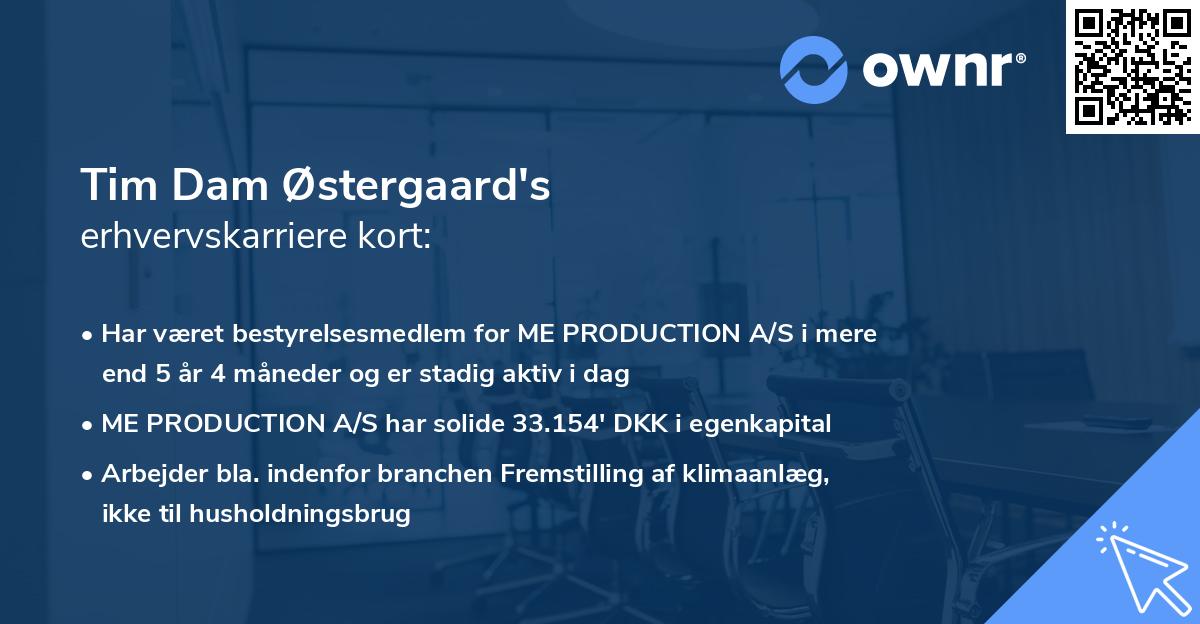 ownr®

Tim Dam Østergaard's
erhvervskarriere kort:

• Har været bestyrelsesmedlem for ME PRODUCTION A/S i mere end 5 år 4 måneder og er stadig aktiv i dag

• ME PRODUCTION A/S har solide 33.154' DKK i egenkapital

• Arbejder bla. indenfor branchen Fremstilling af klimaanlæg, ikke til husholdningsbrug